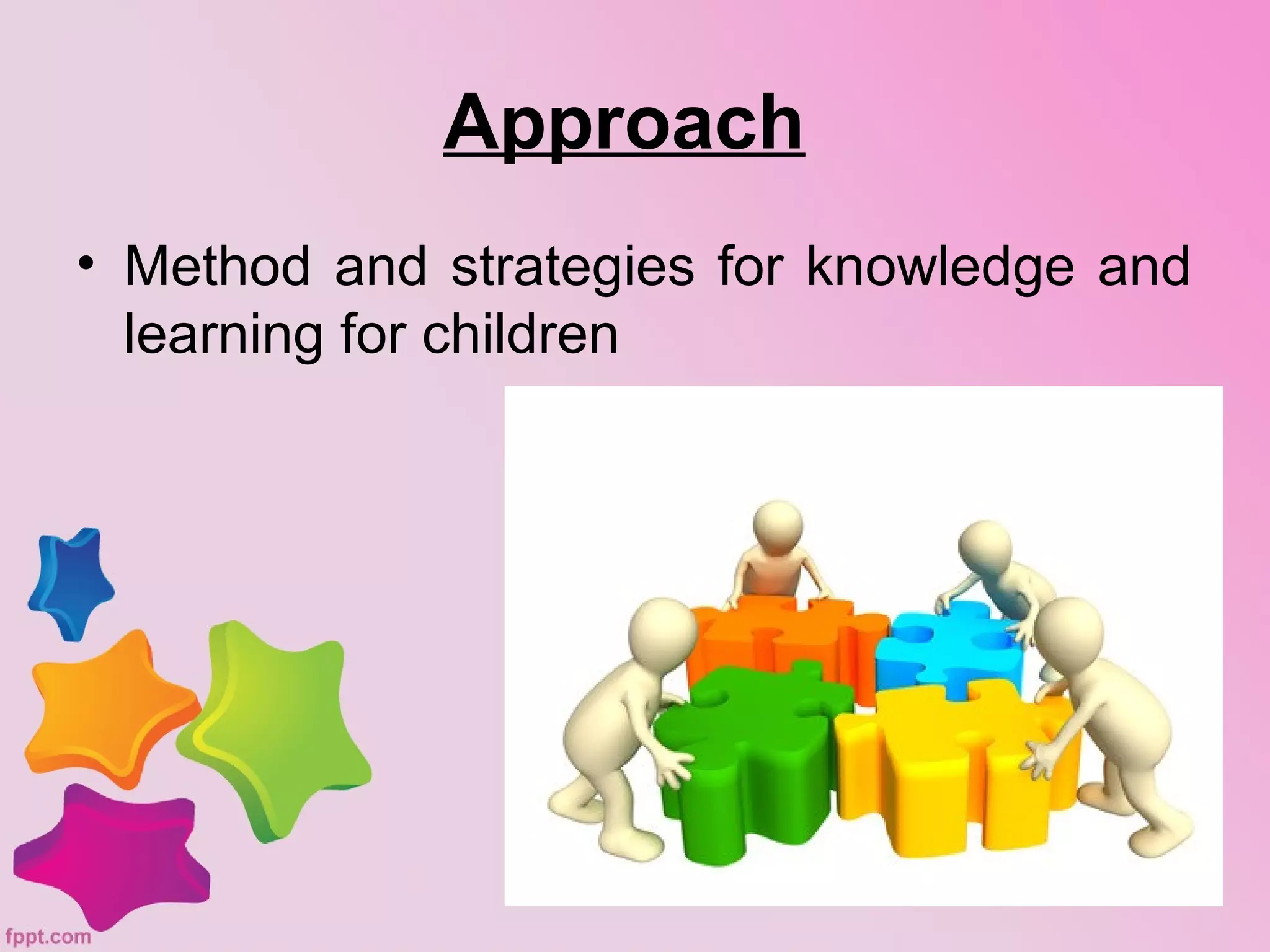 Approach

• Method and strategies for knowledge and learning for children

fppt.com